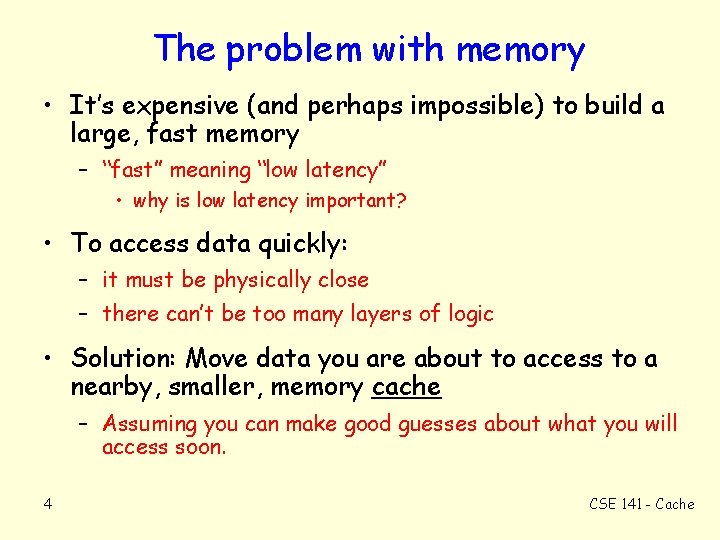 The problem with memory

• It's expensive (and perhaps impossible) to build a large, fast memory
  – "fast" meaning "low latency"
    • why is low latency important?

• To access data quickly:
  – it must be physically close
  – there can't be too many layers of logic

• Solution: Move data you are about to access to a nearby, smaller, memory cache
  – Assuming you can make good guesses about what you will access soon.

4

CSE 141 - Cache